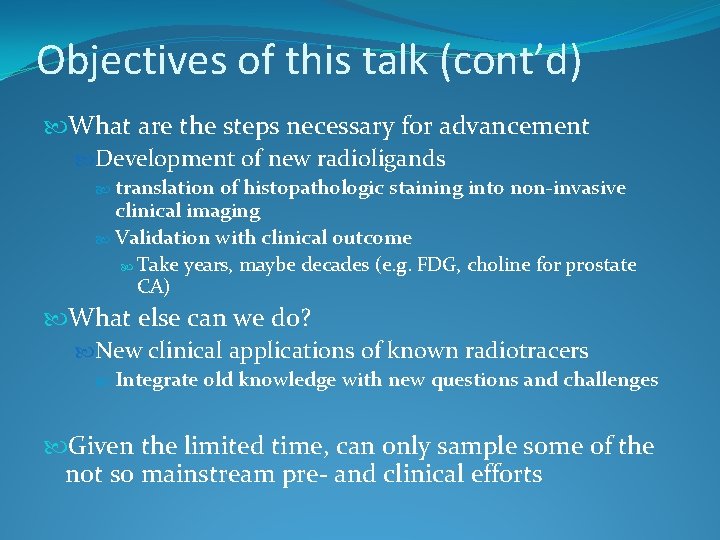 Objectives of this talk (cont'd)

What are the steps necessary for advancement

Development of new radioligands

translation of histopathologic staining into non-invasive clinical imaging

Validation with clinical outcome

Take years, maybe decades (e.g. FDG, choline for prostate CA)

What else can we do?

New clinical applications of known radiotracers

Integrate old knowledge with new questions and challenges

Given the limited time, can only sample some of the not so mainstream pre- and clinical efforts